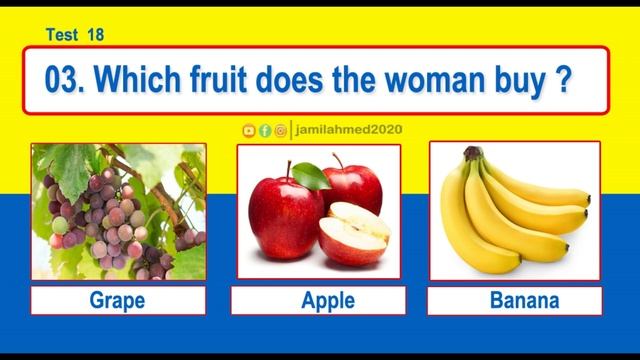 Test 18

03. Which fruit does the woman buy ?

jamilahmed2020

Grape

Apple

Banana